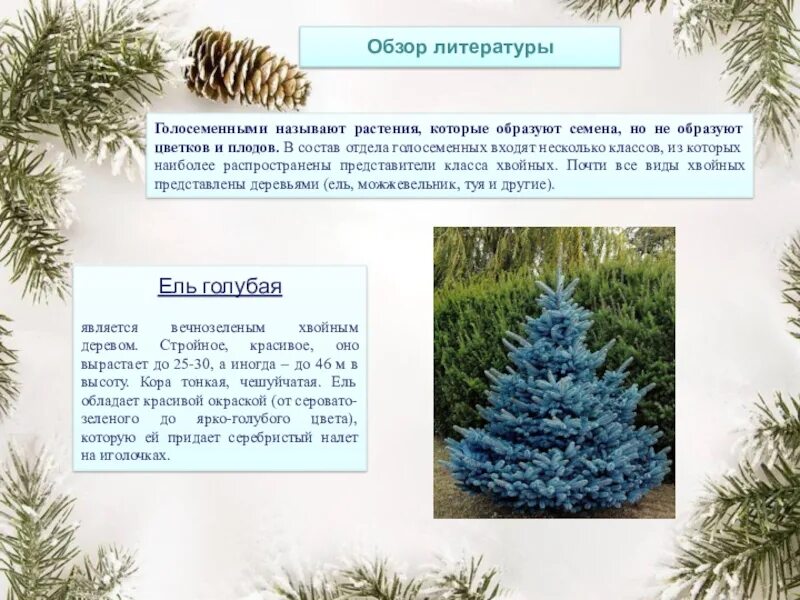 Обзор литературы

Голосеменными называют растения, которые образуют семена, но не образуют цветков и плодов. В состав отдела голосеменных входят несколько классов, из которых наиболее распространены представители класса хвойных. Почти все виды хвойных представлены деревьями (ель, можжевельник, туя и другие).

Ель голубая

является вечнозеленым хвойным деревом. Стройное, красивое, оно вырастает до 25-30, а иногда – до 46 м в высоту. Кора тонкая, чешуйчатая. Ель обладает красивой окраской (от серовато-зеленого до ярко-голубого цвета), которую ей придает серебристый налет на иголочках.